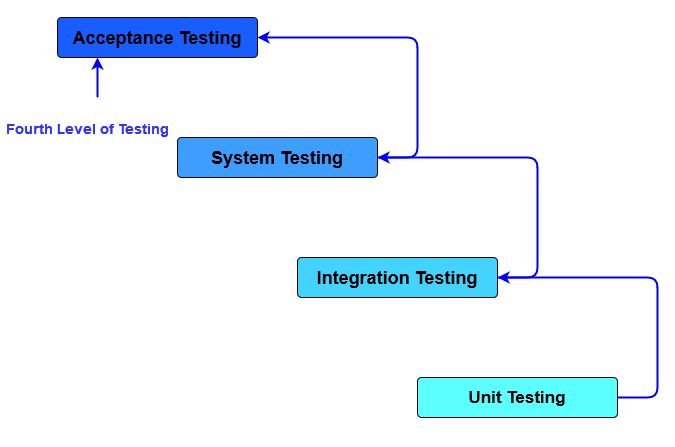 Acceptance Testing

Fourth Level of Testing

System Testing

Integration Testing

Unit Testing